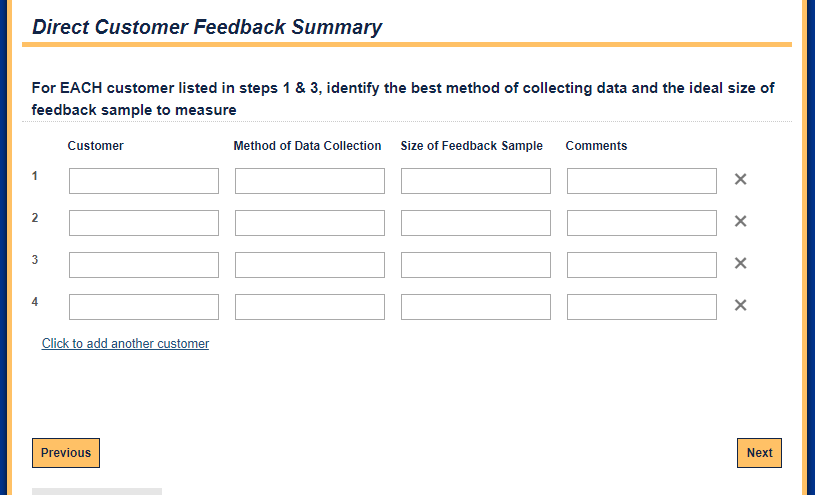 Direct Customer Feedback Summary

For EACH customer listed in steps 1 & 3, identify the best method of collecting data and the ideal size of feedback sample to measure

| | Customer | Method of Data Collection | Size of Feedback Sample | Comments | |
|---|---|---|---|---|---|
| 1 | | | | | × |
| 2 | | | | | × |
| 3 | | | | | × |
| 4 | | | | | × |

Click to add another customer

Previous

Next